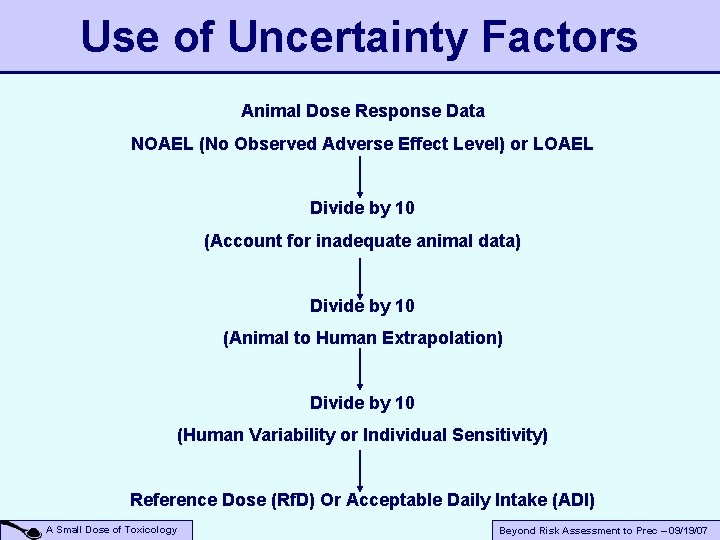 Use of Uncertainty Factors

Animal Dose Response Data

NOAEL (No Observed Adverse Effect Level) or LOAEL

Divide by 10

(Account for inadequate animal data)

Divide by 10

(Animal to Human Extrapolation)

Divide by 10

(Human Variability or Individual Sensitivity)

Reference Dose (RfD) Or Acceptable Daily Intake (ADI)

A Small Dose of Toxicology

Beyond Risk Assessment to Prec – 09/19/07